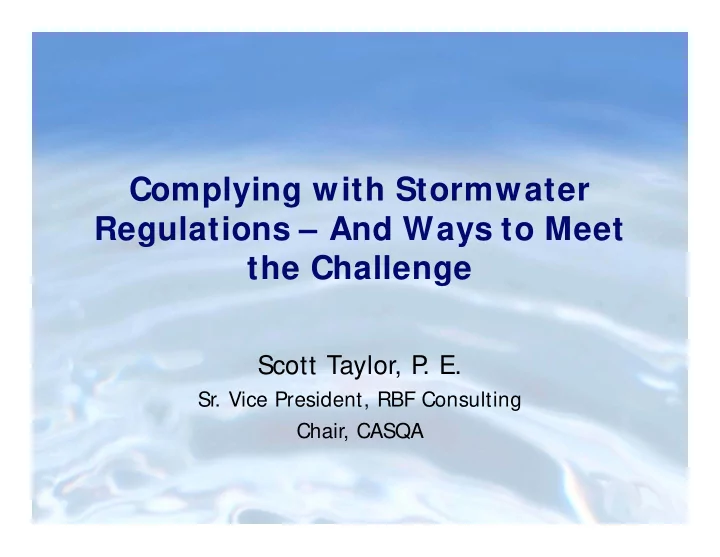 Complying with Stormwater Regulations – And Ways to Meet the Challenge

Scott Taylor, P. E.

Sr. Vice President, RBF Consulting

Chair, CASQA